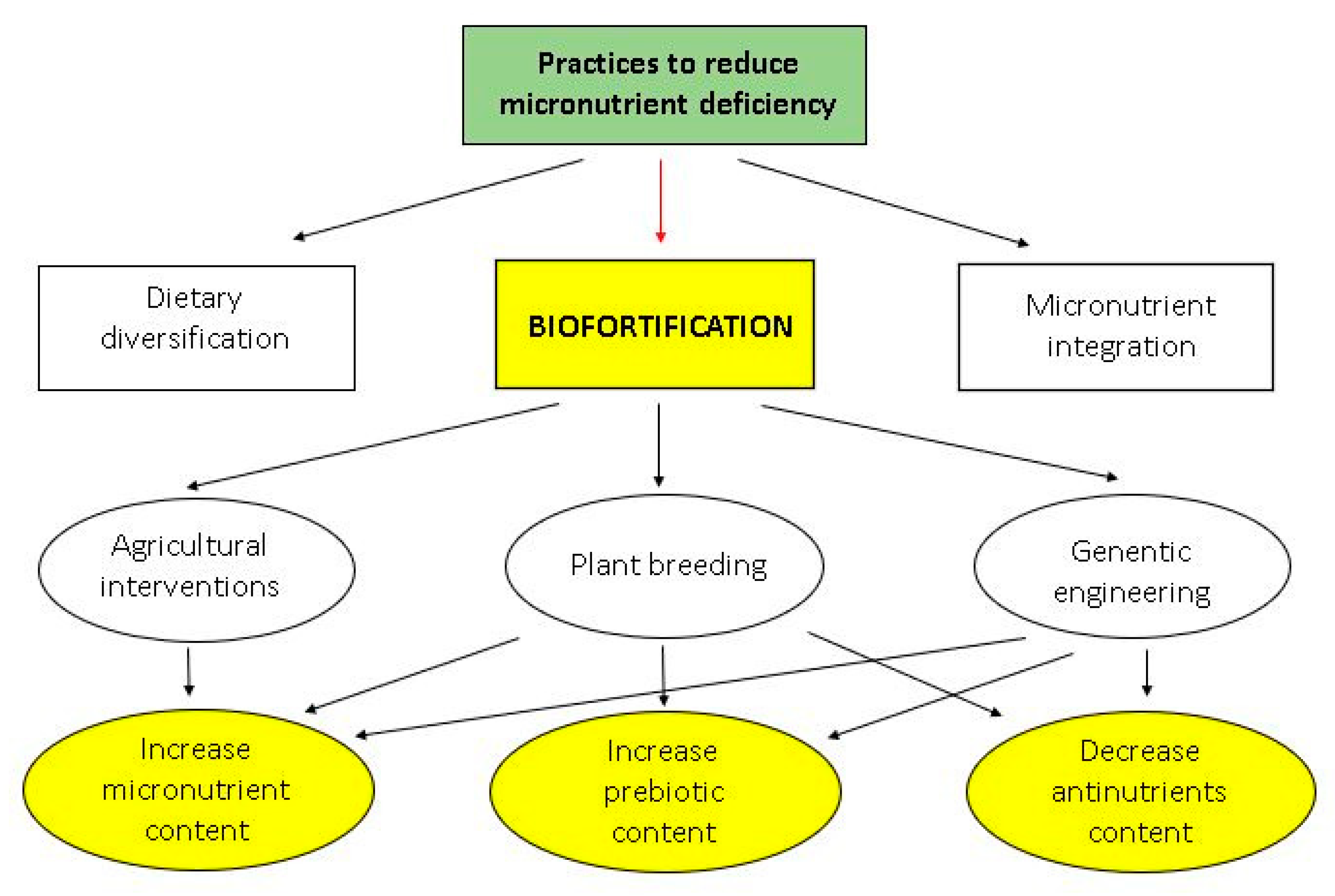 Practices to reduce micronutrient deficiency

Dietary diversification

BIOFORTIFICATION

Micronutrient integration

Agricultural interventions

Plant breeding

Genentic engineering

Increase micronutrient content

Increase prebiotic content

Decrease antinutrients content